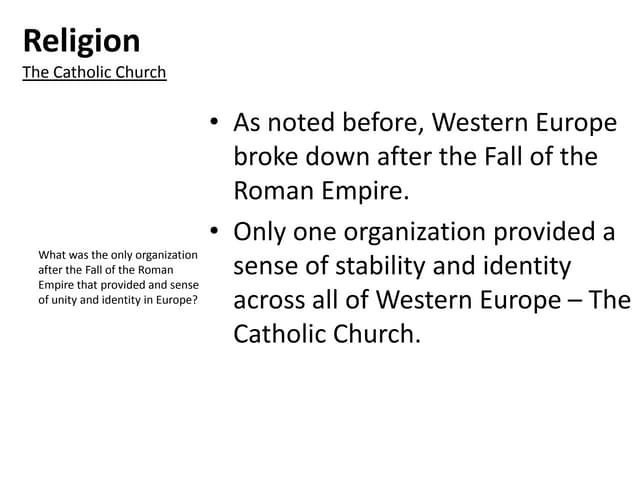 Religion

The Catholic Church

What was the only organization after the Fall of the Roman Empire that provided and sense of unity and identity in Europe?

• As noted before, Western Europe broke down after the Fall of the Roman Empire.

• Only one organization provided a sense of stability and identity across all of Western Europe – The Catholic Church.